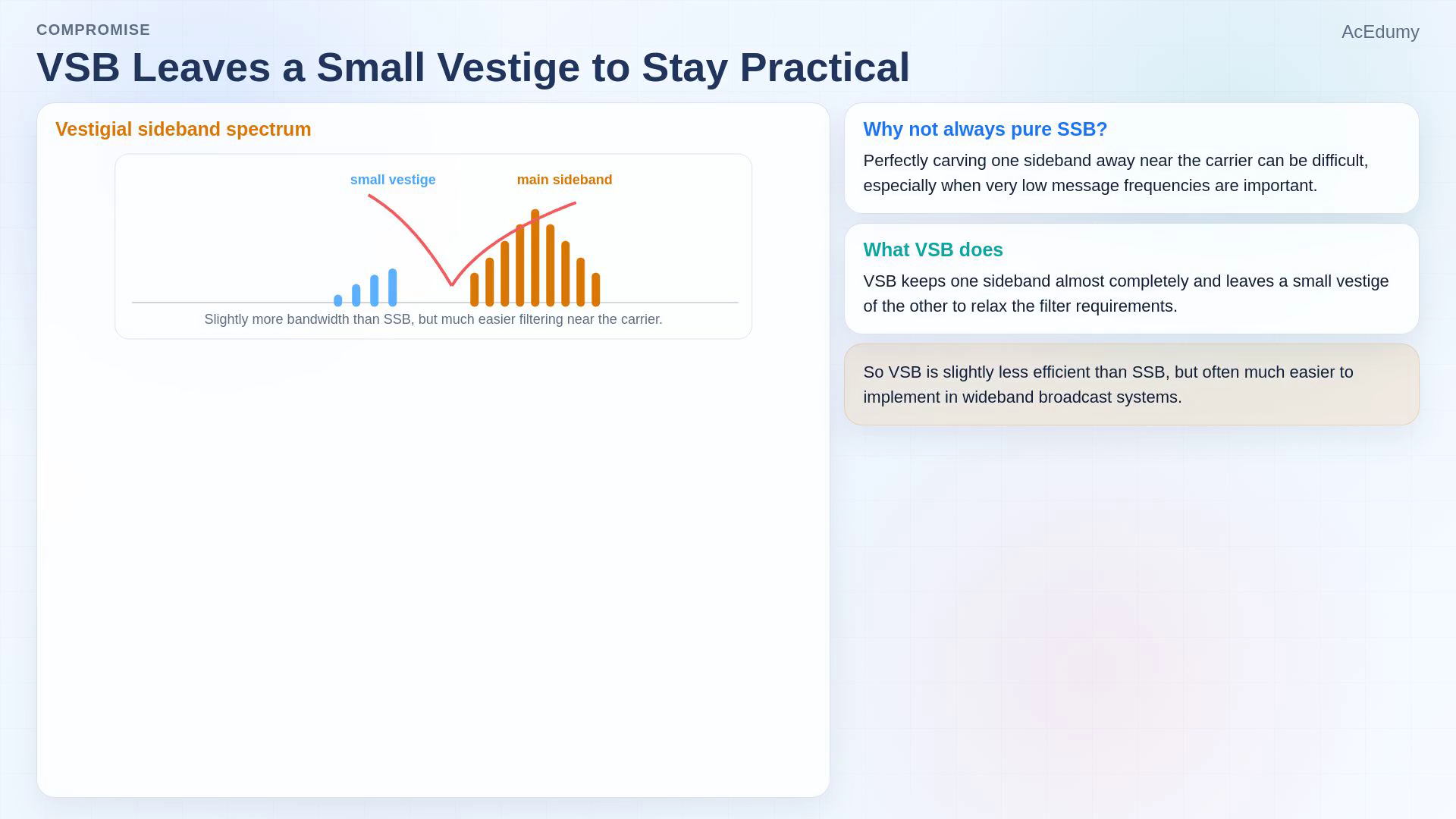 COMPROMISE

AcEdumy

VSB Leaves a Small Vestige to Stay Practical

Vestigial sideband spectrum

small vestige

main sideband

Slightly more bandwidth than SSB, but much easier filtering near the carrier.

Why not always pure SSB?

Perfectly carving one sideband away near the carrier can be difficult, especially when very low message frequencies are important.

What VSB does

VSB keeps one sideband almost completely and leaves a small vestige of the other to relax the filter requirements.

So VSB is slightly less efficient than SSB, but often much easier to implement in wideband broadcast systems.